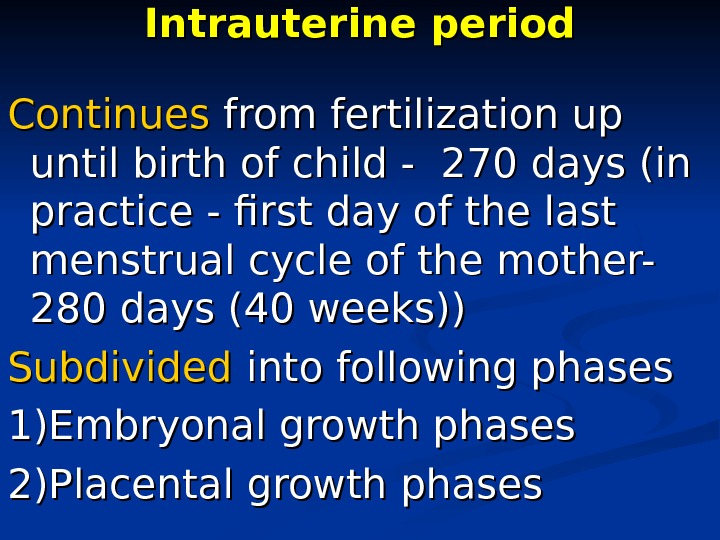 Intrauterine period

Continues from fertilization up until birth of child - 270 days (in practice - first day of the last menstrual cycle of the mother- 280 days (40 weeks))

Subdivided into following phases

1)Embryonal growth phases

2)Placental growth phases